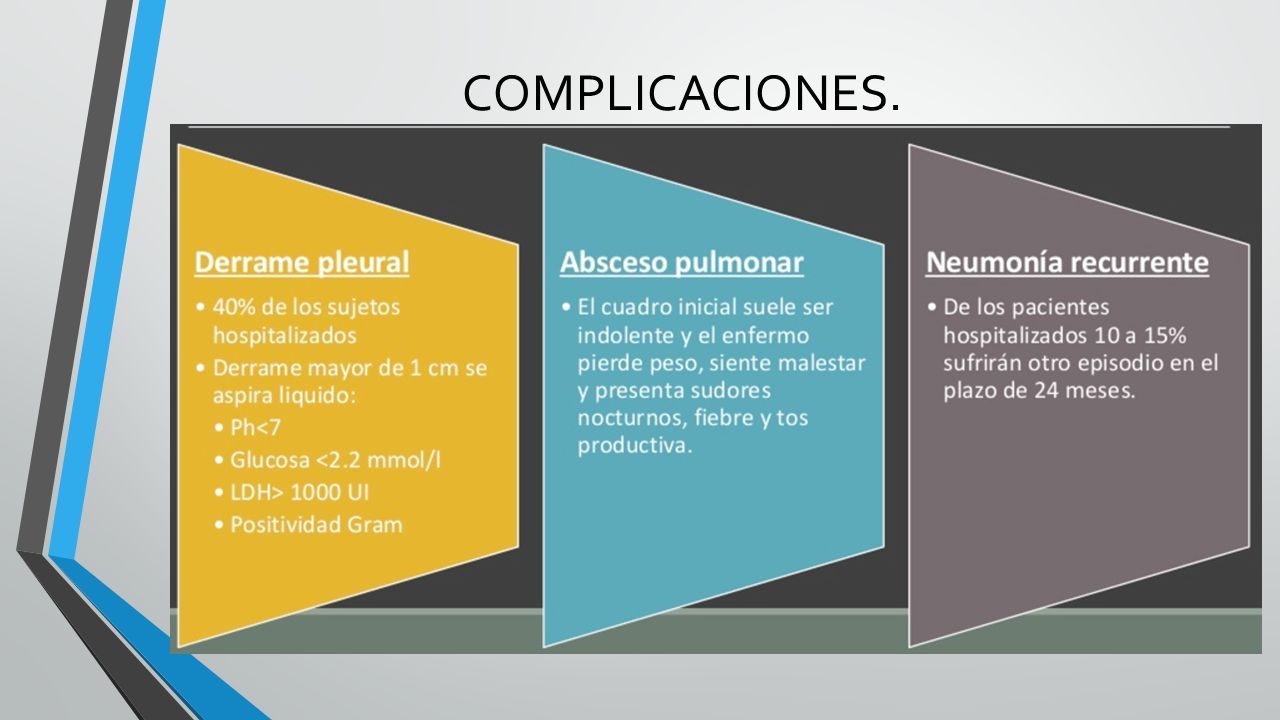 COMPLICACIONES.

Derrame pleural

• 40% de los sujetos hospitalizados
• Derrame mayor de 1 cm se aspira liquido:
  • Ph<7
  • Glucosa <2.2 mmol/l
  • LDH> 1000 UI
  • Positividad Gram

Absceso pulmonar

• El cuadro inicial suele ser indolente y el enfermo pierde peso, siente malestar y presenta sudores nocturnos, fiebre y tos productiva.

Neumonía recurrente

• De los pacientes hospitalizados 10 a 15% sufrirán otro episodio en el plazo de 24 meses.